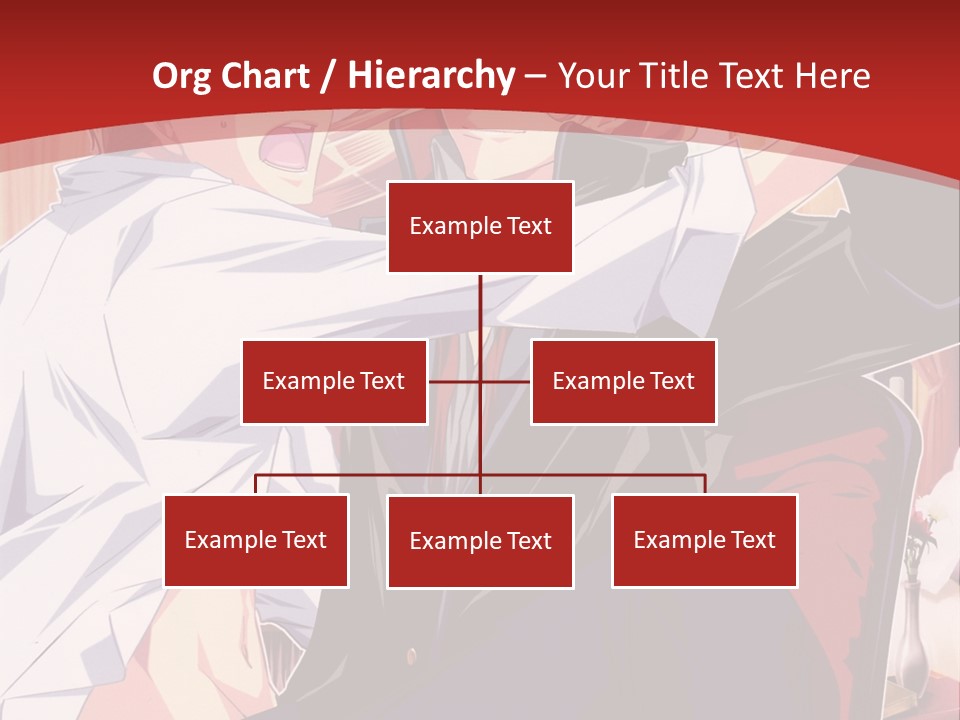 Org Chart / Hierarchy – Your Title Text Here

Example Text

Example Text

Example Text

Example Text

Example Text

Example Text